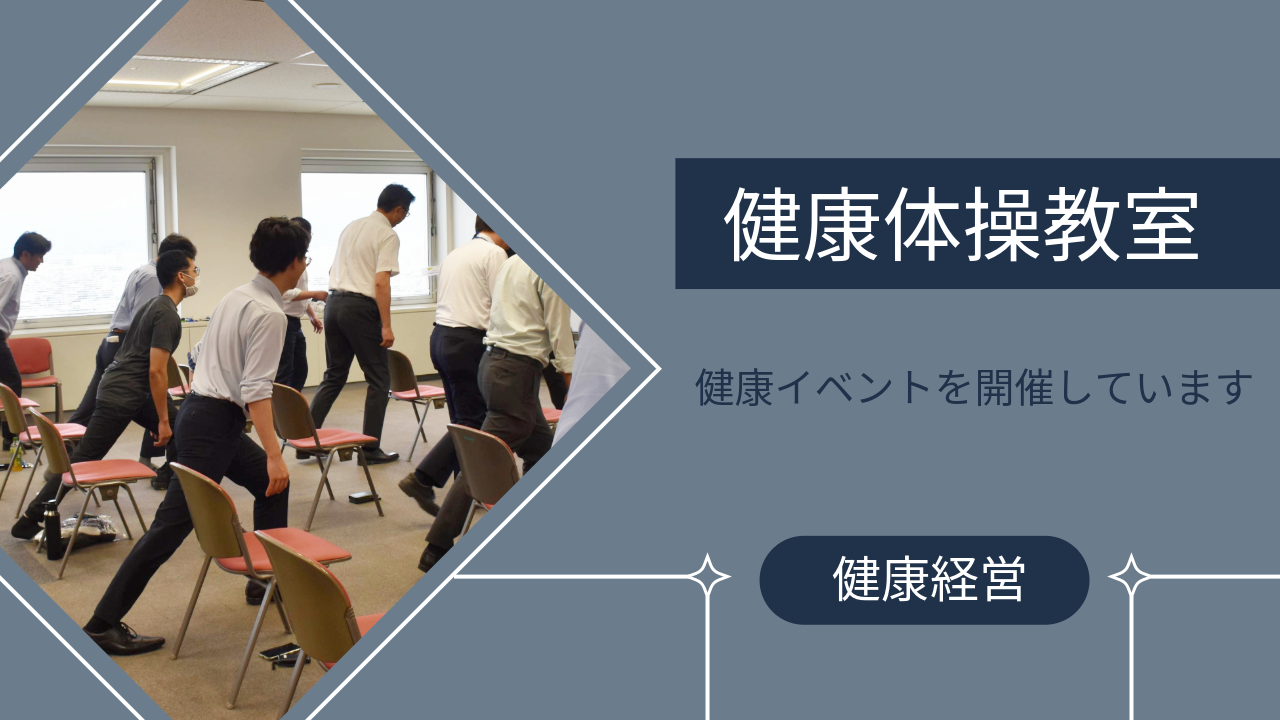 健康体操教室

健康イベントを開催しています

健康経営